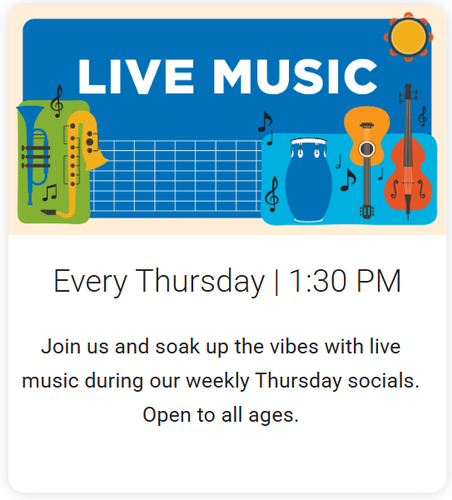 LIVE MUSIC

Every Thursday | 1:30 PM

Join us and soak up the vibes with live music during our weekly Thursday socials. Open to all ages.